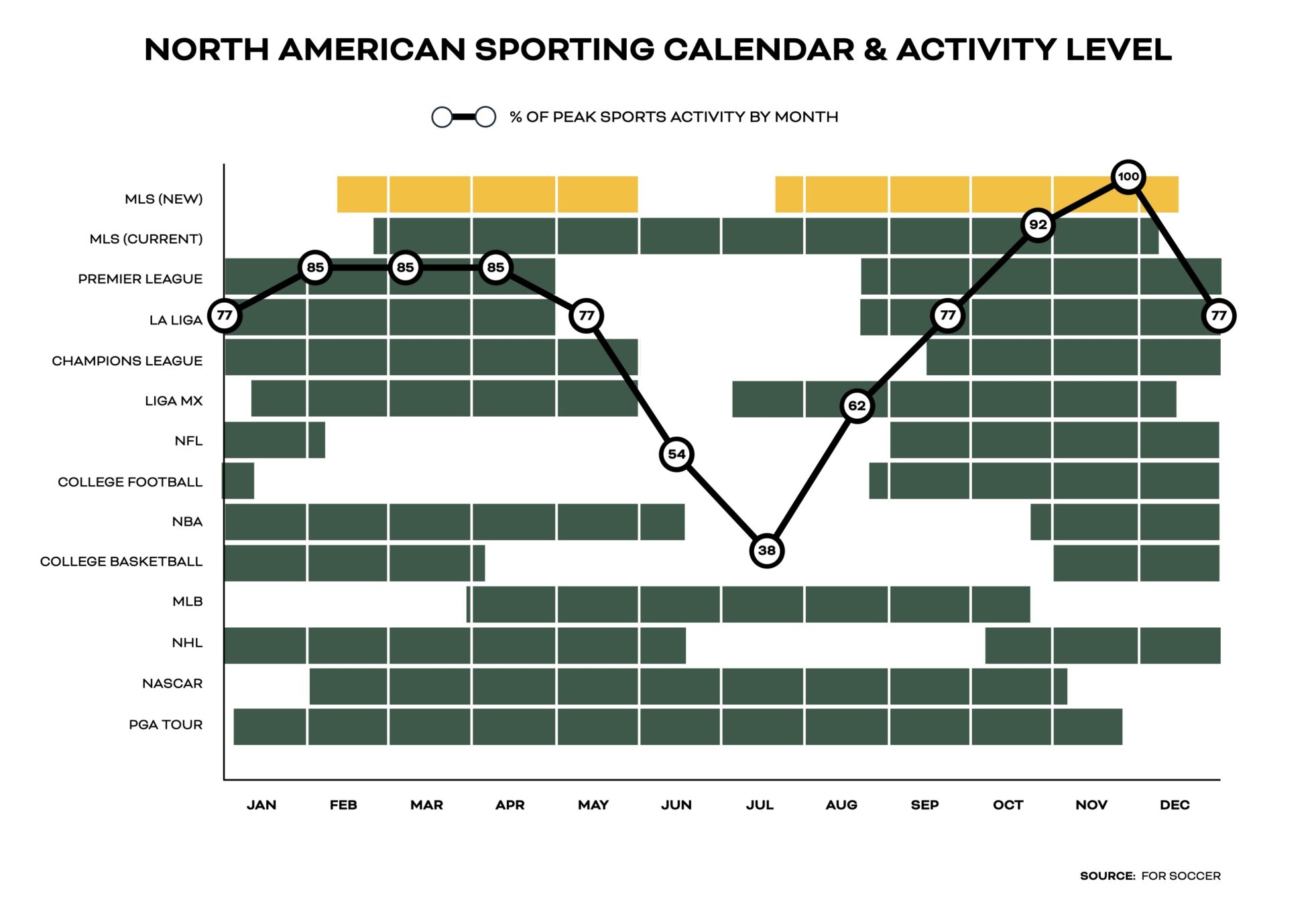 NORTH AMERICAN SPORTING CALENDAR & ACTIVITY LEVEL

% OF PEAK SPORTS ACTIVITY BY MONTH

MLS (NEW)
MLS (CURRENT)
PREMIER LEAGUE
LA LIGA
CHAMPIONS LEAGUE
LIGA MX
NFL
COLLEGE FOOTBALL
NBA
COLLEGE BASKETBALL
MLB
NHL
NASCAR
PGA TOUR

77
85
85
85
77
54
38
62
77
92
100
77

JAN FEB MAR APR MAY JUN JUL AUG SEP OCT NOV DEC

SOURCE: FOR SOCCER